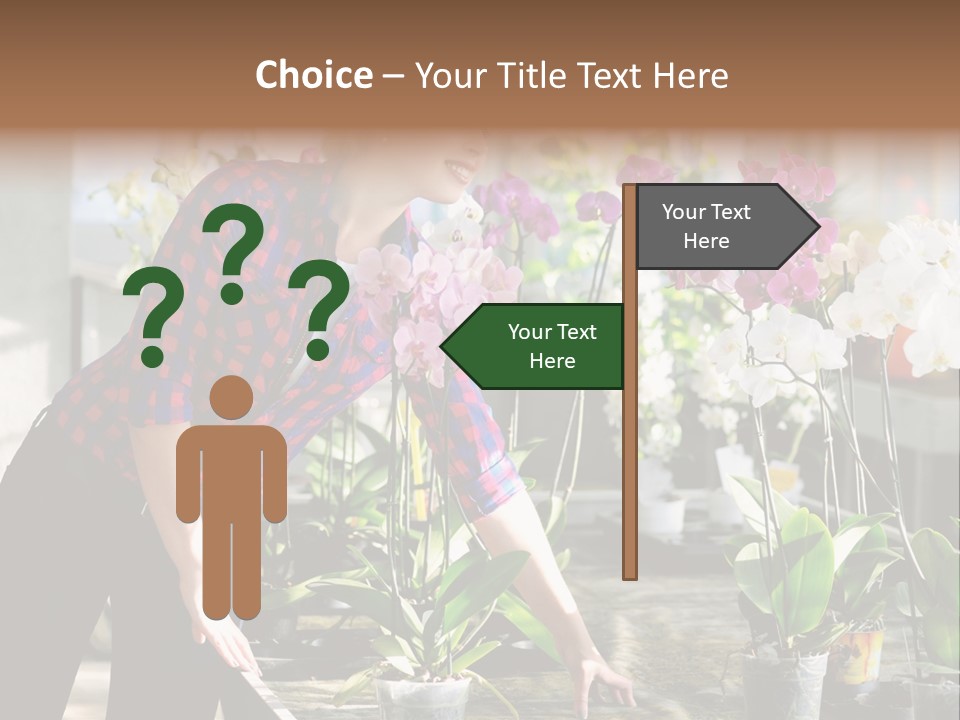 Choice – Your Title Text Here

? ? ?

Your Text Here

Your Text Here